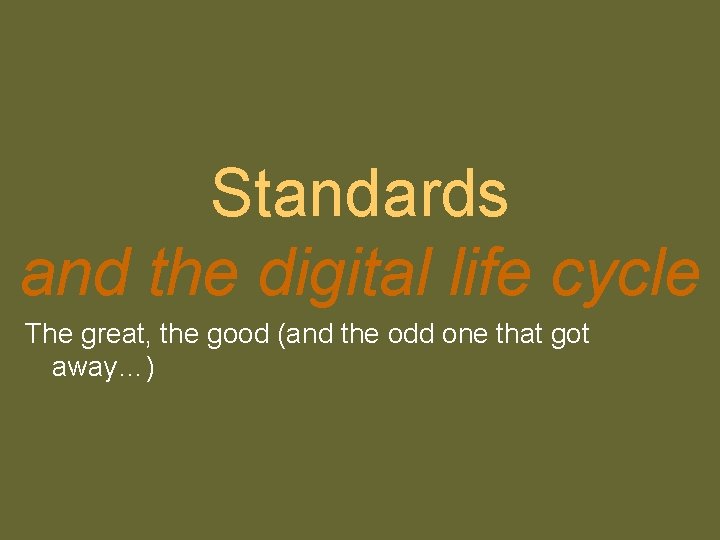 Standards
and the digital life cycle

The great, the good (and the odd one that got away…)